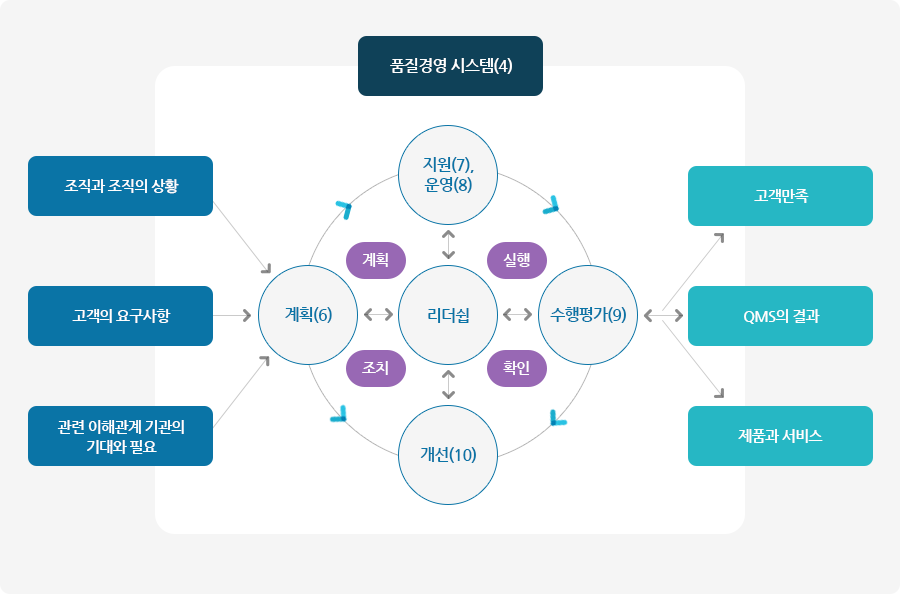 품질경영 시스템(4)

조직과 조직의 상황

고객의 요구사항

관련 이해관계 기관의 기대와 필요

지원(7), 운영(8)

계획

실행

계획(6)

리더쉽

수행평가(9)

조치

확인

개선(10)

고객만족

QMS의 결과

제품과 서비스